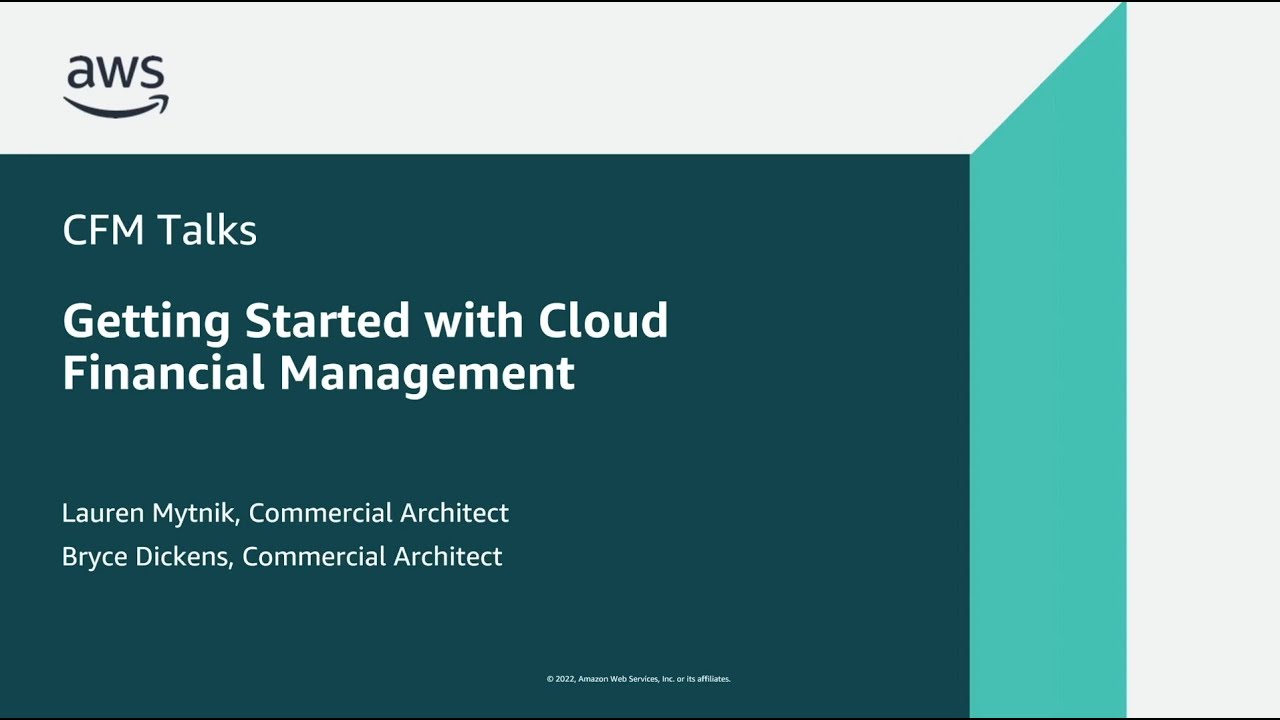 aws

CFM Talks

Getting Started with Cloud Financial Management

Lauren Mytnik, Commercial Architect

Bryce Dickens, Commercial Architect

© 2022, Amazon Web Services, Inc. or its affiliates.